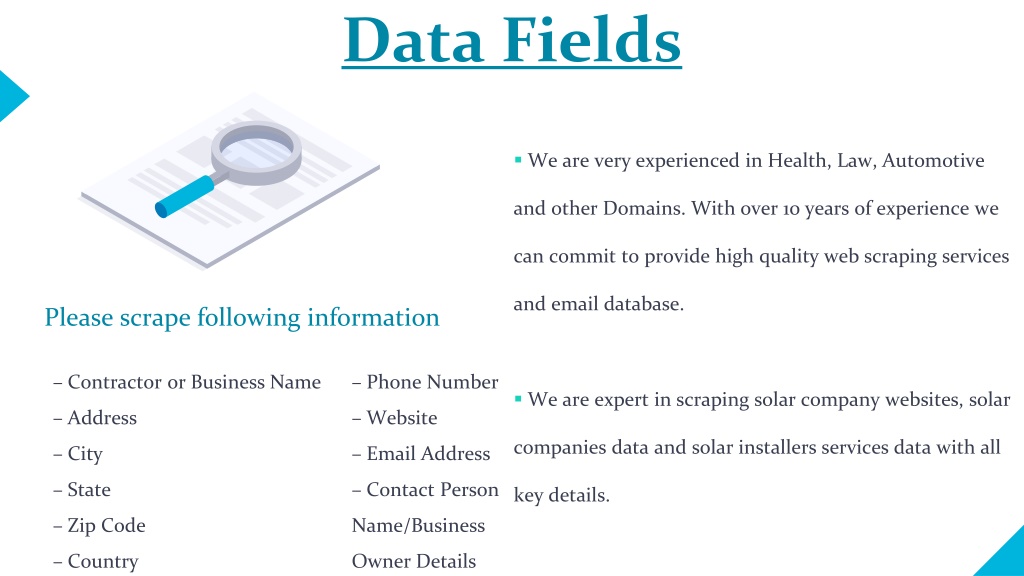 Data Fields

Please scrape following information

– Contractor or Business Name
– Address
– City
– State
– Zip Code
– Country

– Phone Number
– Website
– Email Address
– Contact Person Name/Business Owner Details

▪ We are very experienced in Health, Law, Automotive and other Domains. With over 10 years of experience we can commit to provide high quality web scraping services and email database.

▪ We are expert in scraping solar company websites, solar companies data and solar installers services data with all key details.